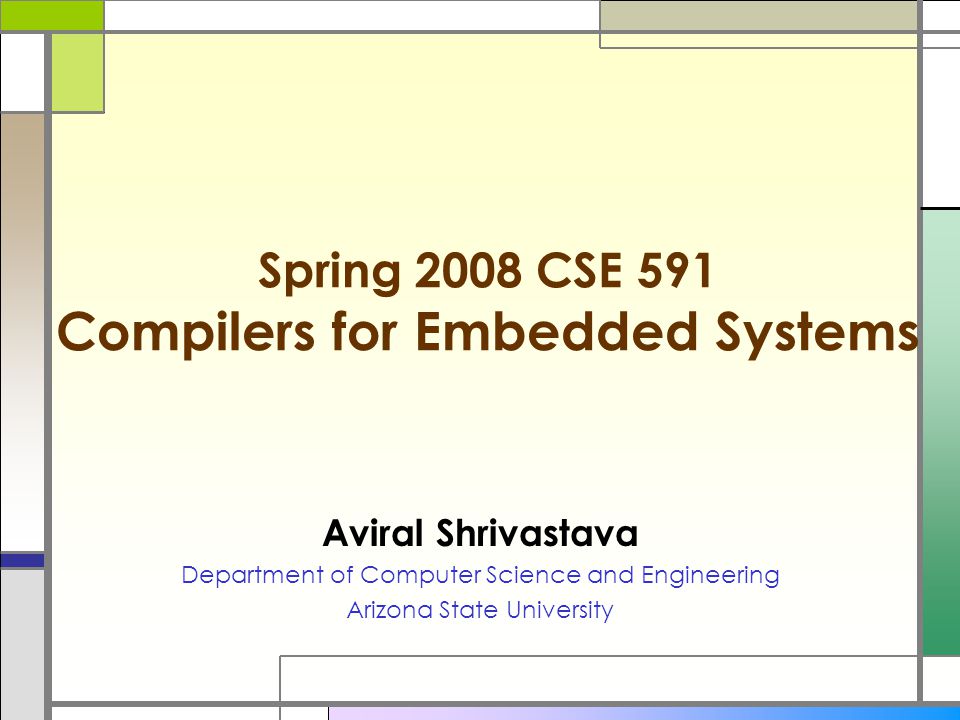 Spring 2008 CSE 591
Compilers for Embedded Systems

Aviral Shrivastava
Department of Computer Science and Engineering
Arizona State University